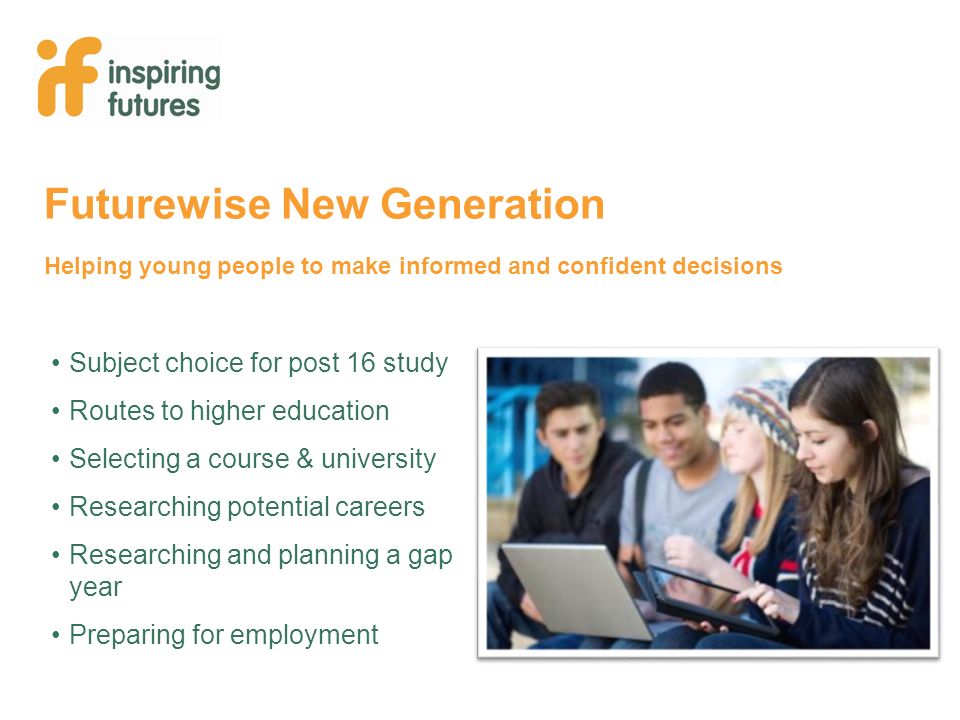 if inspiring futures

Futurewise New Generation

Helping young people to make informed and confident decisions

• Subject choice for post 16 study
• Routes to higher education
• Selecting a course & university
• Researching potential careers
• Researching and planning a gap year
• Preparing for employment